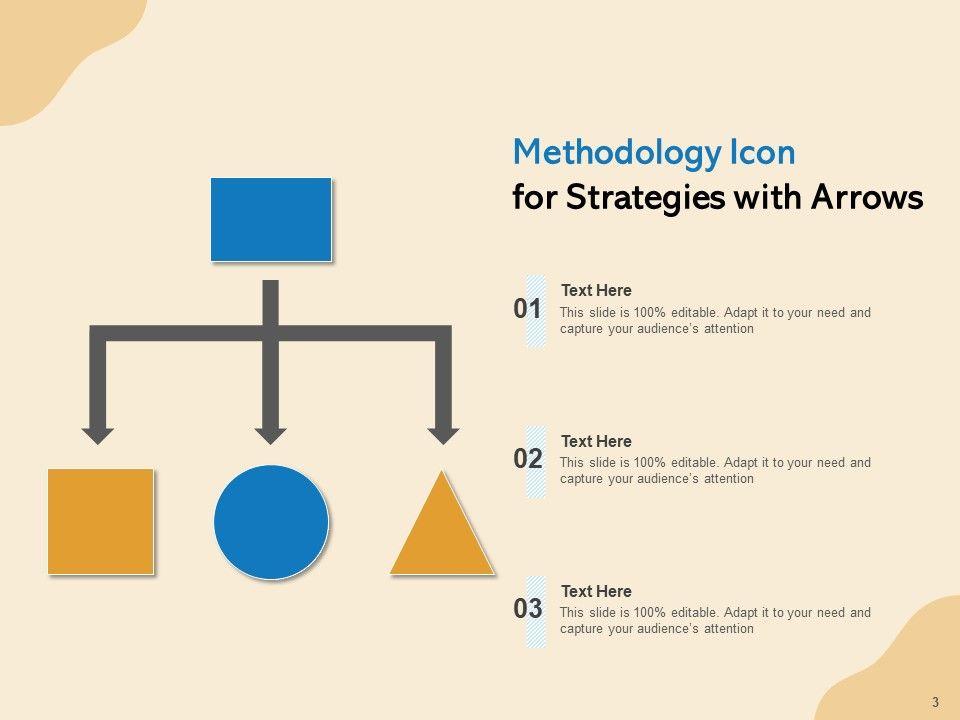 Methodology Icon
for Strategies with Arrows

01
Text Here
This slide is 100% editable. Adapt it to your need and capture your audience's attention

02
Text Here
This slide is 100% editable. Adapt it to your need and capture your audience's attention

03
Text Here
This slide is 100% editable. Adapt it to your need and capture your audience's attention

3